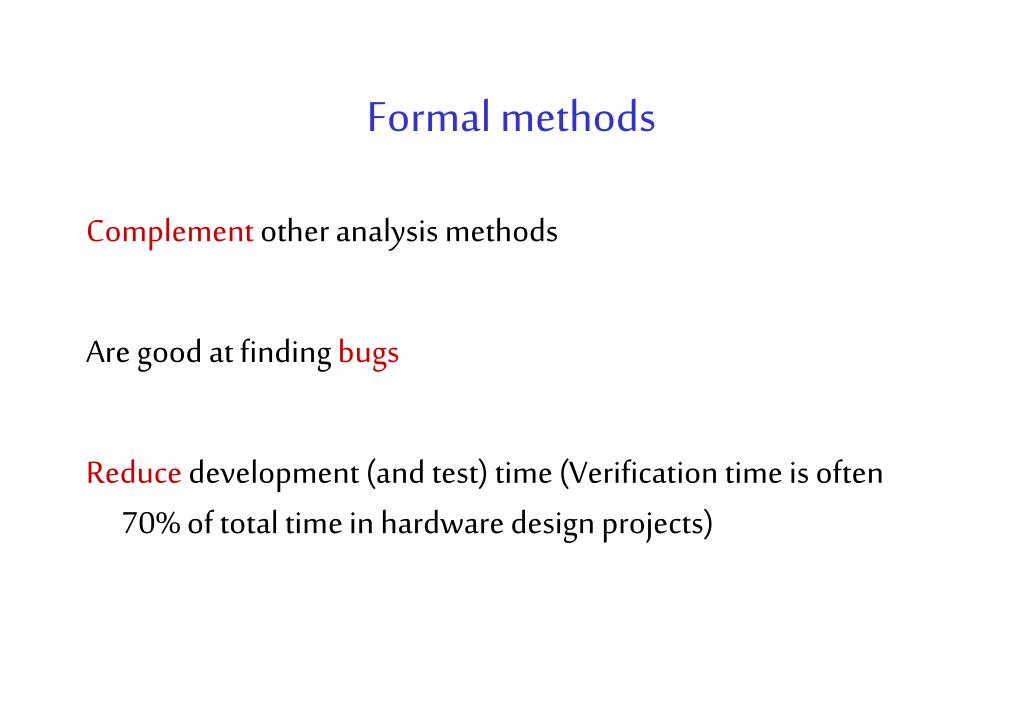 Formal methods

Complement other analysis methods

Are good at finding bugs

Reduce development (and test) time (Verification time is often 70% of total time in hardware design projects)